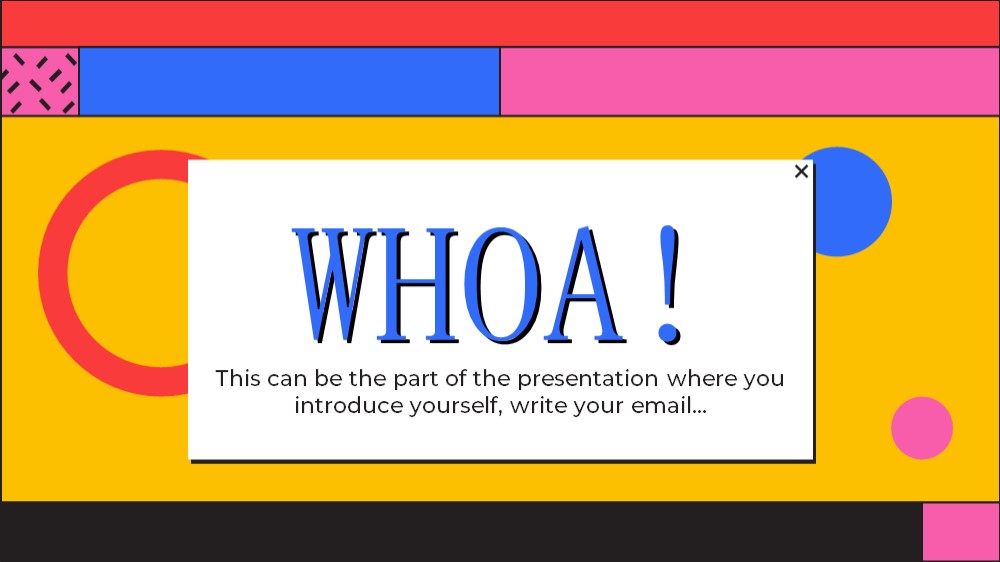 ×

WHOA !

This can be the part of the presentation where you introduce yourself, write your email…